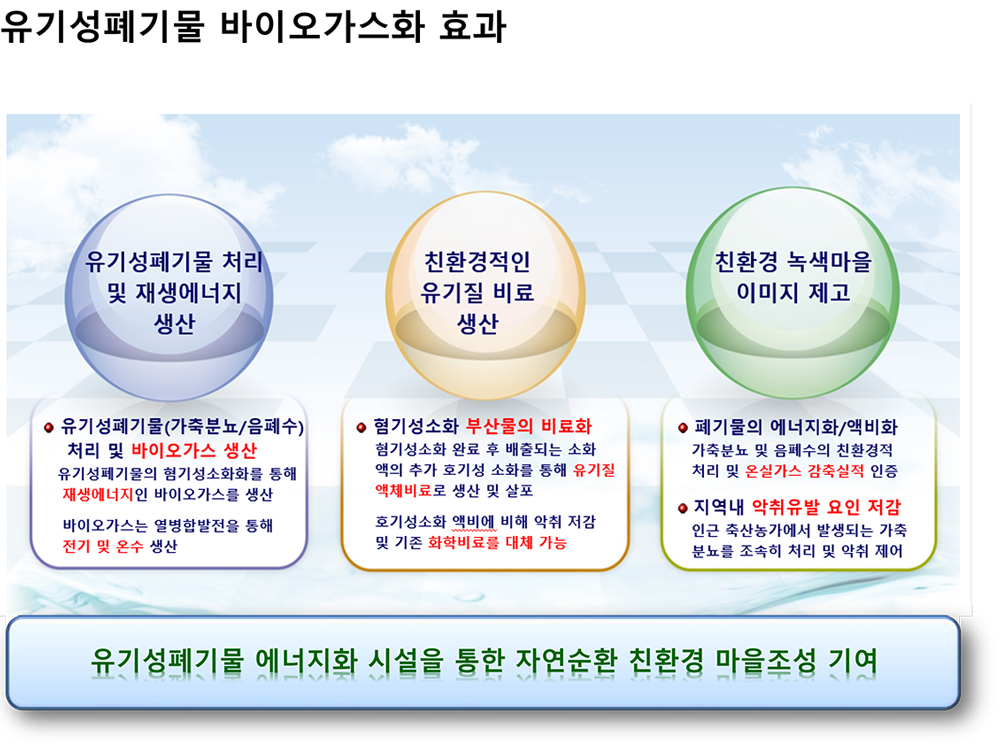 유기성폐기물 바이오가스화 효과

유기성폐기물 처리 및 재생에너지 생산

친환경적인 유기질 비료 생산

친환경 녹색마을 이미지 제고

유기성폐기물(가축분뇨/음폐수) 처리 및 바이오가스 생산
유기성폐기물의 혐기성소화화를 통해 재생에너지인 바이오가스를 생산

바이오가스는 열병합발전을 통해 전기 및 온수 생산

혐기성소화 부산물의 비료화
혐기성소화 완료 후 배출되는 소화액의 추가 호기성 소화를 통해 유기질 액체비료로 생산 및 살포

호기성소화 액비에 비해 악취 저감 및 기존 화학비료를 대체 가능

폐기물의 에너지화/액비화
가축분뇨 및 음폐수의 친환경적 처리 및 온실가스 감축실적 인증

지역내 악취유발 요인 저감
인근 축산농가에서 발생되는 가축분뇨를 조속히 처리 및 악취 제어

유기성폐기물 에너지화 시설을 통한 자연순환 친환경 마을조성 기여